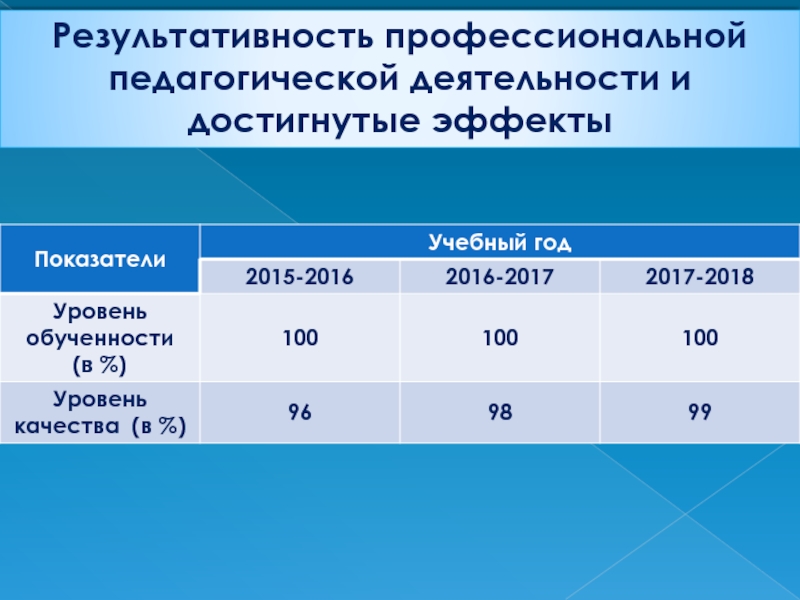 Результативность профессиональной педагогической деятельности и достигнутые эффекты

| Показатели | Учебный год | | |
|---|---|---|---|
| | 2015-2016 | 2016-2017 | 2017-2018 |
| Уровень обученности (в %) | 100 | 100 | 100 |
| Уровень качества (в %) | 96 | 98 | 99 |